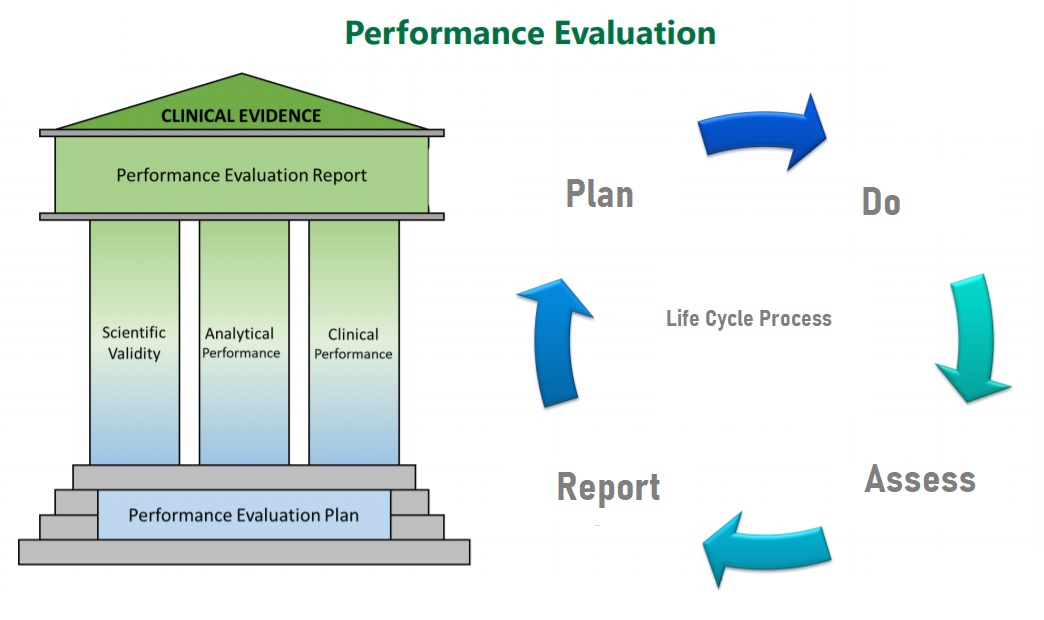 Performance Evaluation

CLINICAL EVIDENCE

Performance Evaluation Report

Scientific Validity

Analytical Performance

Clinical Performance

Performance Evaluation Plan

Plan

Do

Life Cycle Process

Assess

Report